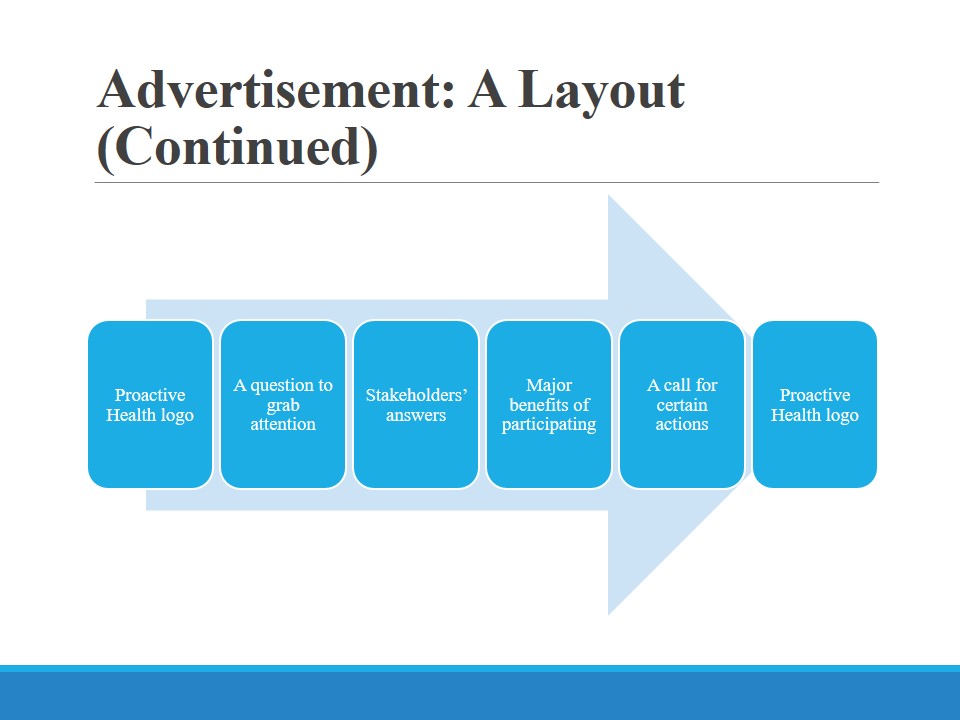 Advertisement: A Layout (Continued)

Proactive Health logo

A question to grab attention

Stakeholders' answers

Major benefits of participating

A call for certain actions

Proactive Health logo